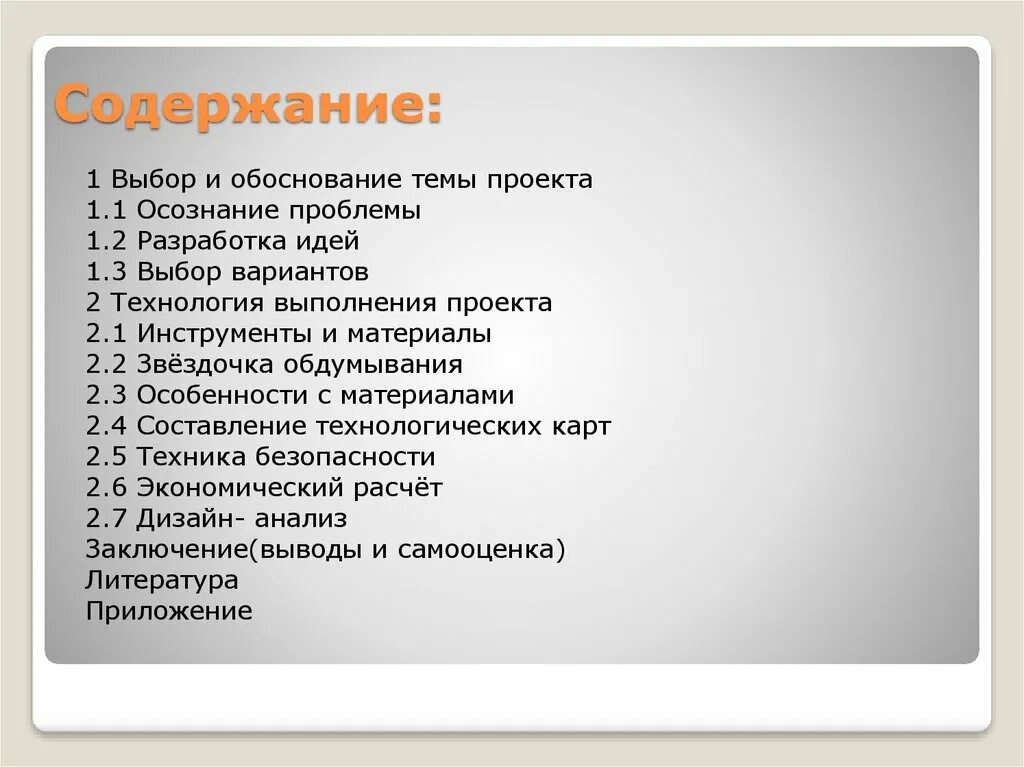 Содержание:

1 Выбор и обоснование темы проекта
1.1 Осознание проблемы
1.2 Разработка идей
1.3 Выбор вариантов
2 Технология выполнения проекта
2.1 Инструменты и материалы
2.2 Звёздочка обдумывания
2.3 Особенности с материалами
2.4 Составление технологических карт
2.5 Техника безопасности
2.6 Экономический расчёт
2.7 Дизайн- анализ
Заключение(выводы и самооценка)
Литература
Приложение